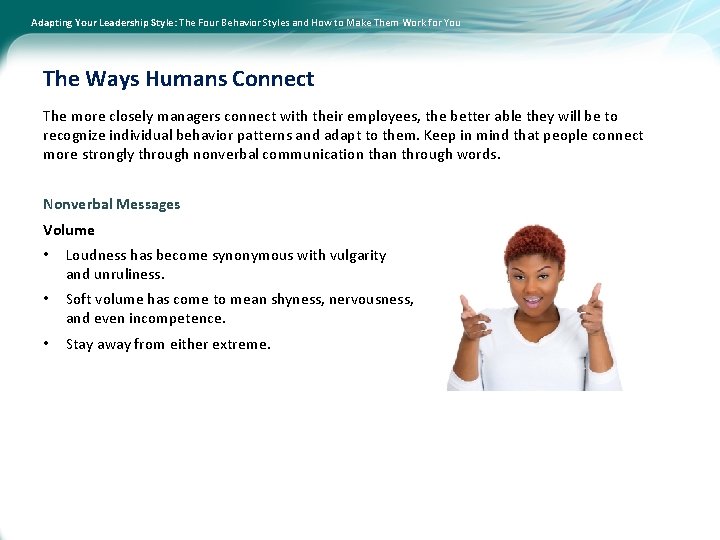 Adapting Your Leadership Style: The Four Behavior Styles and How to Make Them Work for You

The Ways Humans Connect

The more closely managers connect with their employees, the better able they will be to recognize individual behavior patterns and adapt to them. Keep in mind that people connect more strongly through nonverbal communication than through words.

Nonverbal Messages

Volume

• Loudness has become synonymous with vulgarity and unruliness.
• Soft volume has come to mean shyness, nervousness, and even incompetence.
• Stay away from either extreme.